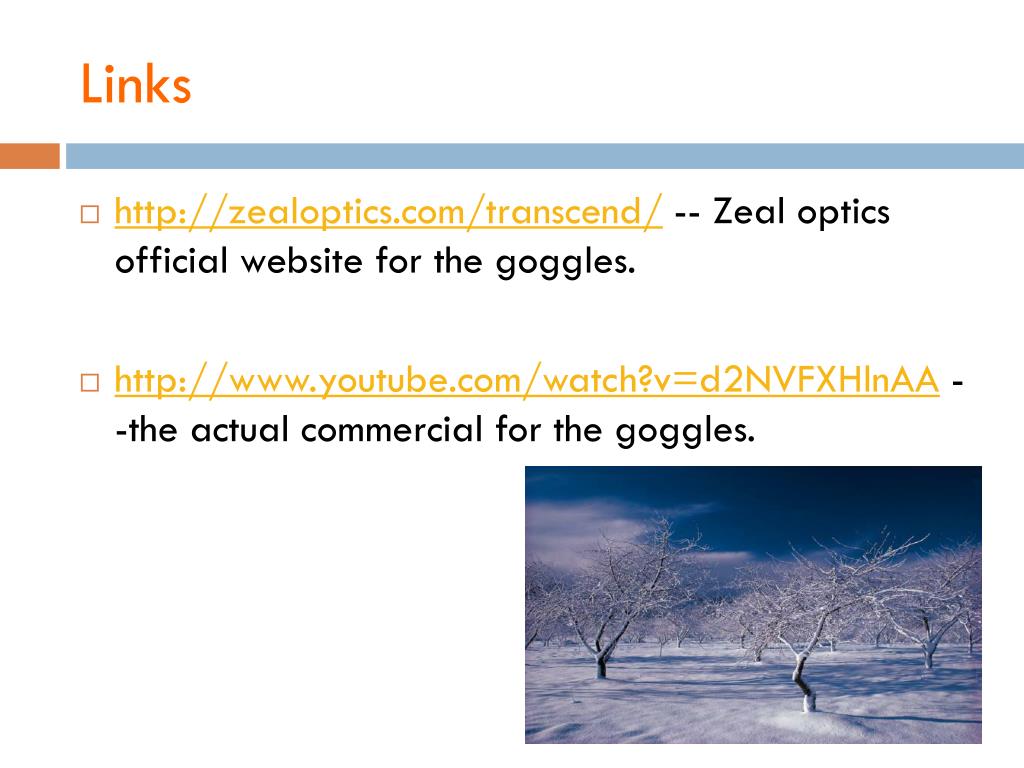 Links

□ http://zealoptics.com/transcend/ -- Zeal optics official website for the goggles.

□ http://www.youtube.com/watch?v=d2NVFXHlnAA --the actual commercial for the goggles.